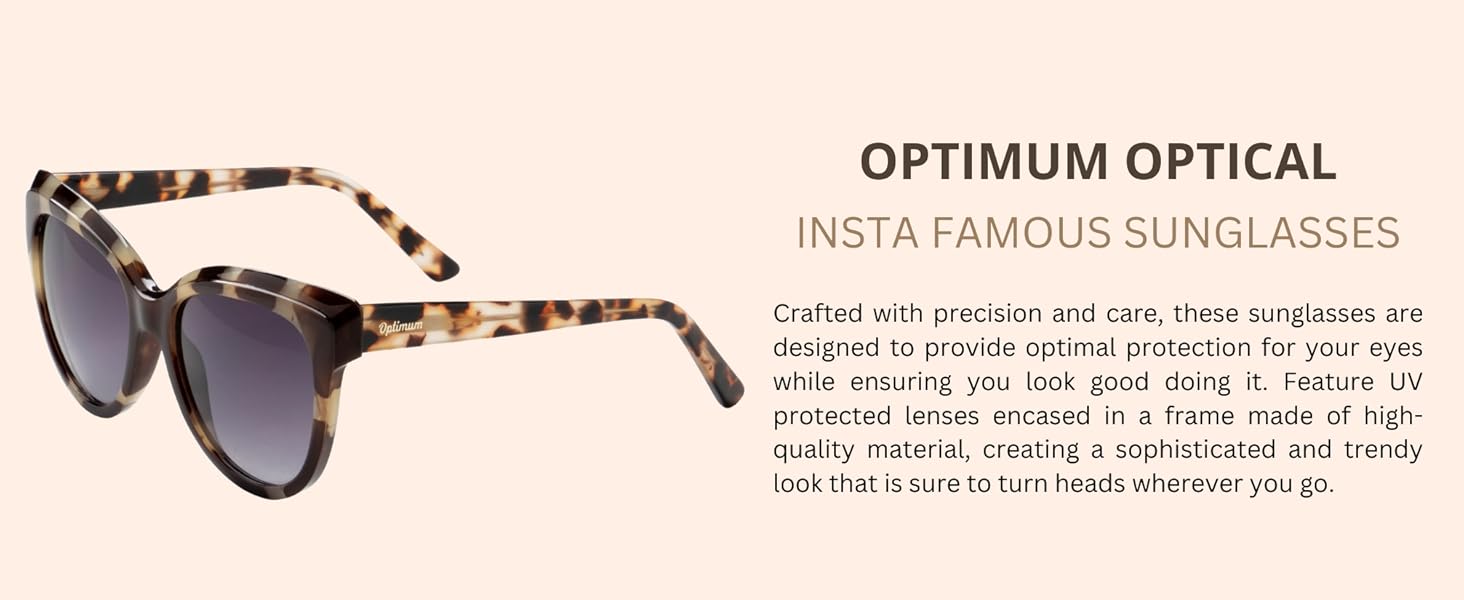 Optimum

OPTIMUM OPTICAL

INSTA FAMOUS SUNGLASSES

Crafted with precision and care, these sunglasses are designed to provide optimal protection for your eyes while ensuring you look good doing it. Feature UV protected lenses encased in a frame made of high-quality material, creating a sophisticated and trendy look that is sure to turn heads wherever you go.